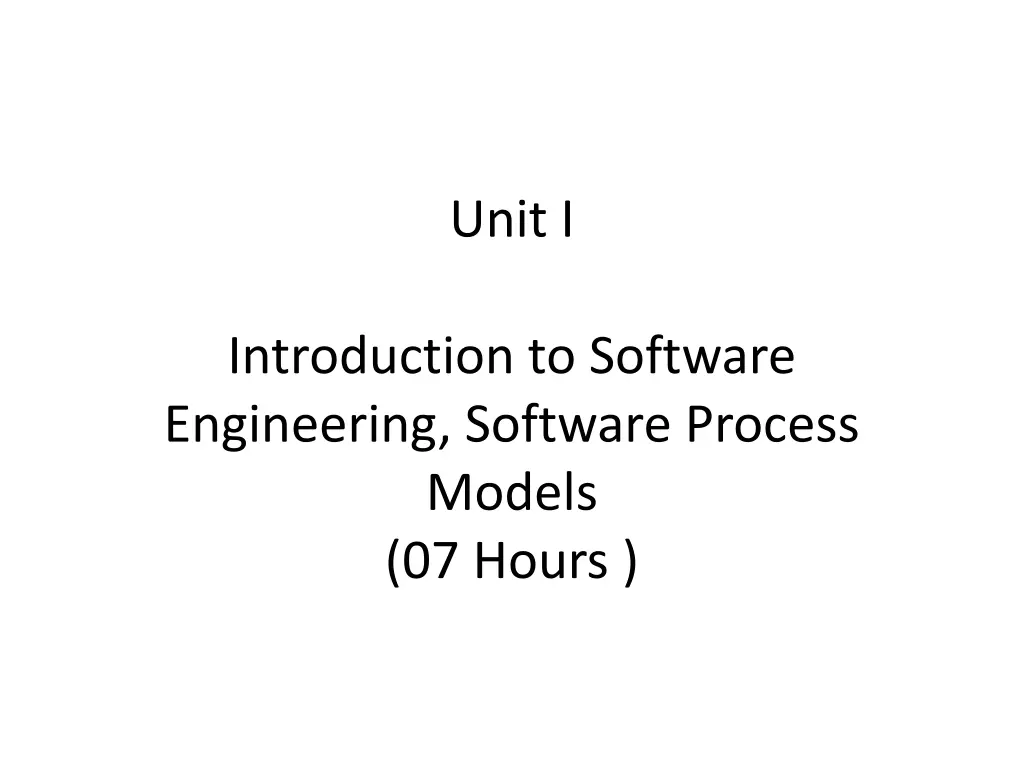 Unit I

Introduction to Software Engineering, Software Process Models
(07 Hours )